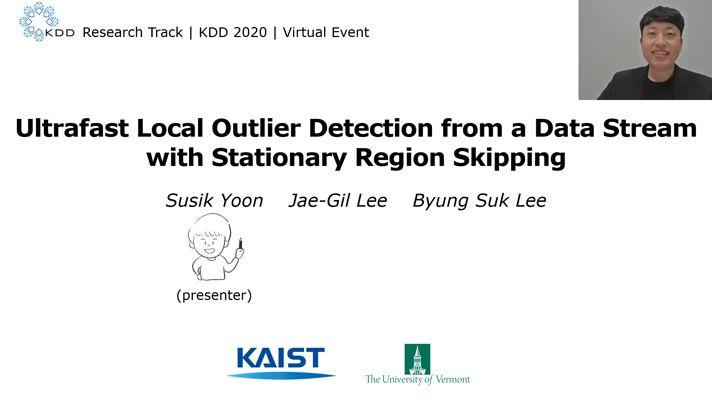 KDD Research Track | KDD 2020 | Virtual Event

Ultrafast Local Outlier Detection from a Data Stream with Stationary Region Skipping

Susik Yoon Jae-Gil Lee Byung Suk Lee

(presenter)

KAIST

The University of Vermont